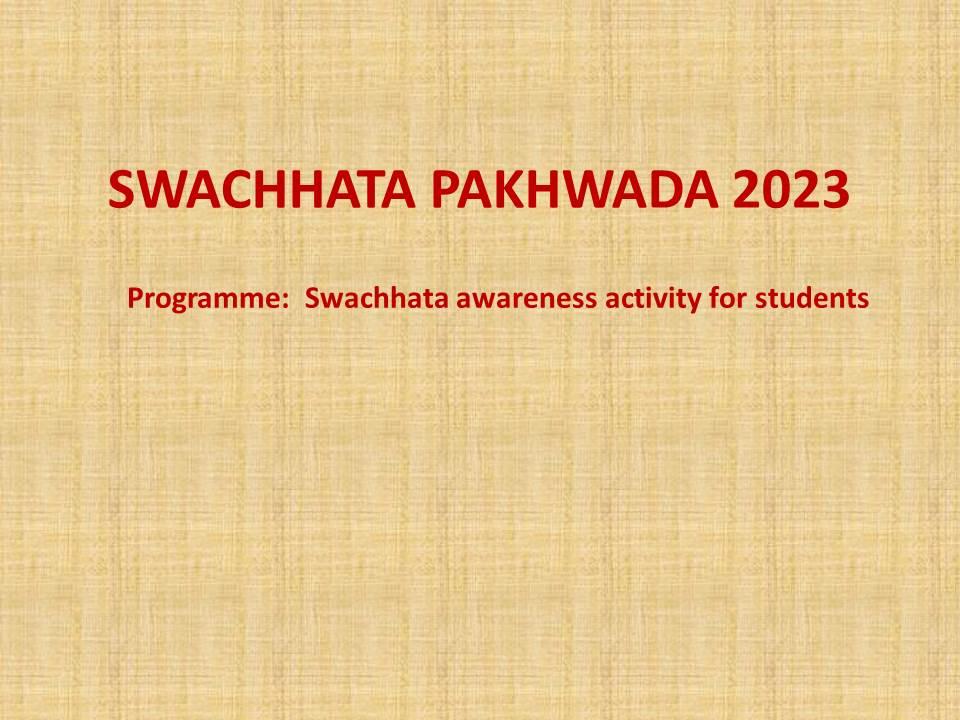 SWACHHATA PAKHWADA 2023

Programme: Swachhata awareness activity for students